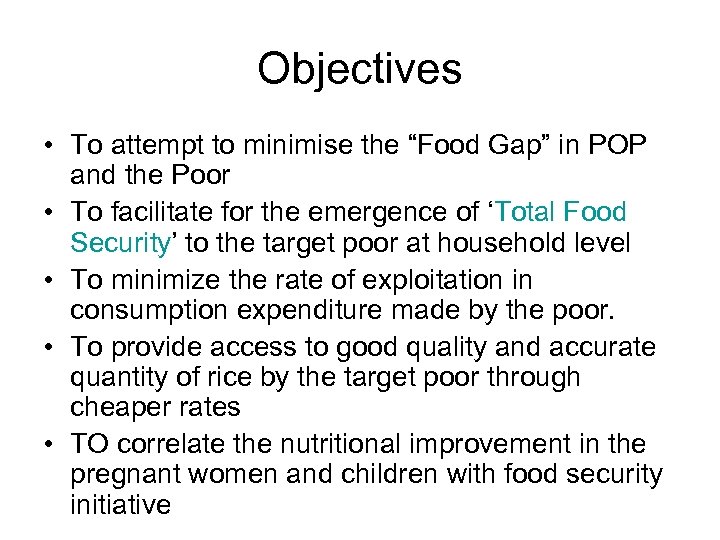 Objectives

• To attempt to minimise the “Food Gap” in POP and the Poor
• To facilitate for the emergence of ‘Total Food Security’ to the target poor at household level
• To minimize the rate of exploitation in consumption expenditure made by the poor.
• To provide access to good quality and accurate quantity of rice by the target poor through cheaper rates
• TO correlate the nutritional improvement in the pregnant women and children with food security initiative